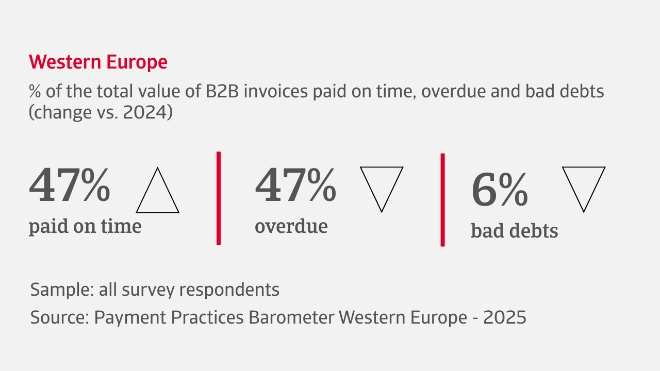 Western Europe

% of the total value of B2B invoices paid on time, overdue and bad debts (change vs. 2024)

47%
paid on time

47%
overdue

6%
bad debts

Sample: all survey respondents
Source: Payment Practices Barometer Western Europe - 2025